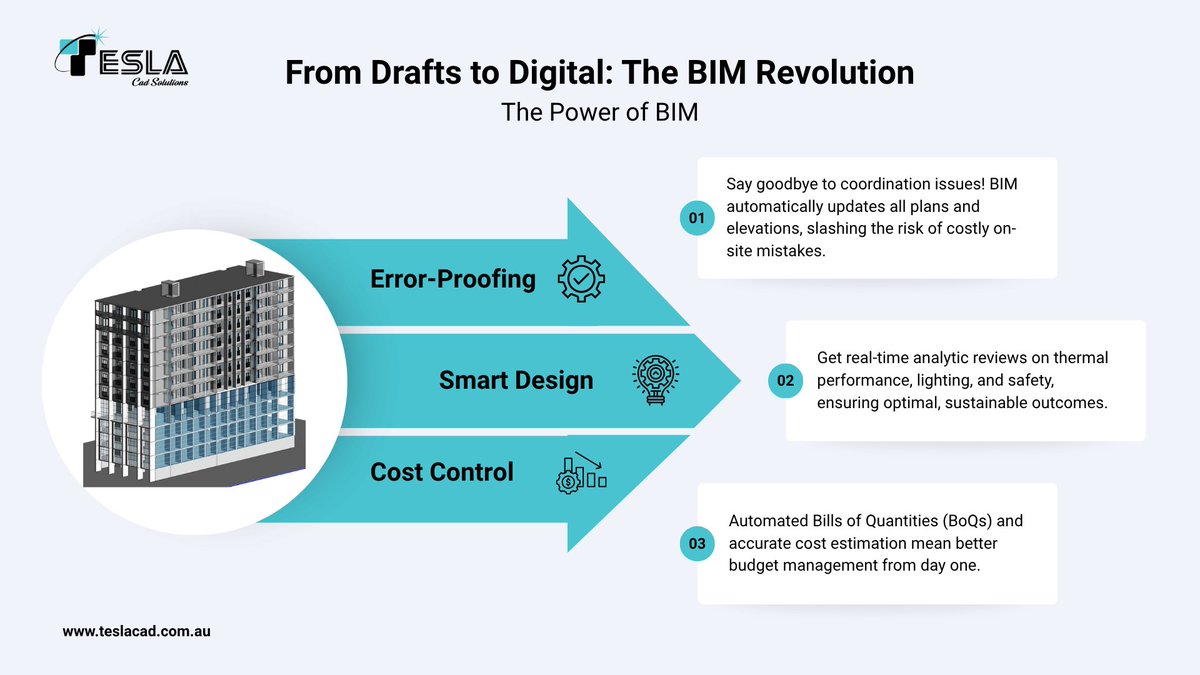 TESLA
Cad Solutions

From Drafts to Digital: The BIM Revolution

The Power of BIM

Error-Proofing

Smart Design

Cost Control

01 Say goodbye to coordination issues! BIM automatically updates all plans and elevations, slashing the risk of costly on-site mistakes.

02 Get real-time analytic reviews on thermal performance, lighting, and safety, ensuring optimal, sustainable outcomes.

03 Automated Bills of Quantities (BoQs) and accurate cost estimation mean better budget management from day one.

www.teslacad.com.au